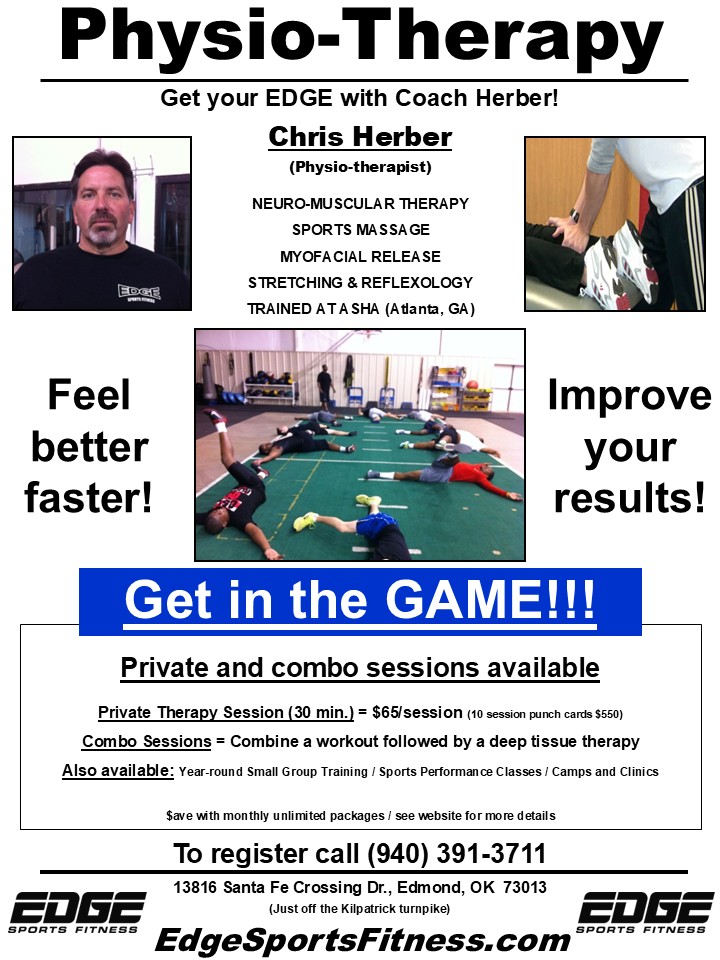 Physio-Therapy

Get your EDGE with Coach Herber!

EDGE SPORTS FITNESS

Chris Herber

(Physio-therapist)

NEURO-MUSCULAR THERAPY
SPORTS MASSAGE
MYOFACIAL RELEASE
STRETCHING & REFLEXOLOGY
TRAINED AT ASHA (Atlanta, GA)

Feel better faster!

Improve your results!

Get in the GAME!!!

Private and combo sessions available

Private Therapy Session (30 min.) = $65/session (10 session punch cards $550)

Combo Sessions = Combine a workout followed by a deep tissue therapy

Also available: Year-round Small Group Training / Sports Performance Classes / Camps and Clinics

$ave with monthly unlimited packages / see website for more details

To register call (940) 391-3711

13816 Santa Fe Crossing Dr., Edmond, OK 73013
(Just off the Kilpatrick turnpike)

EDGE SPORTS FITNESS

EdgeSportsFitness.com

EDGE SPORTS FITNESS